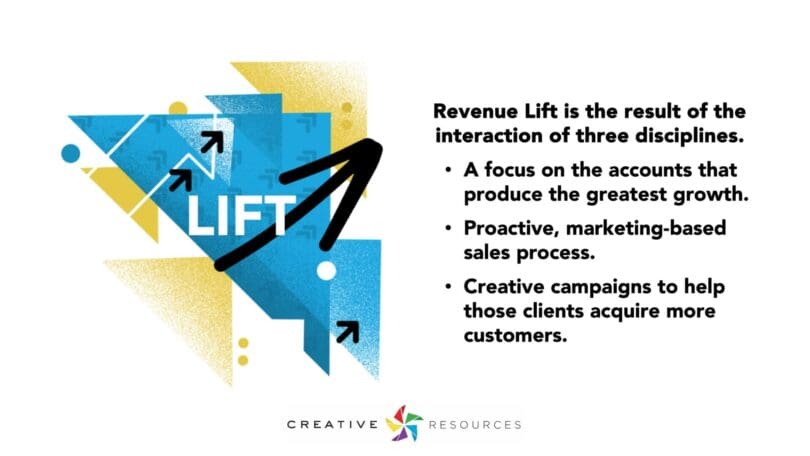 LIFT

Revenue Lift is the result of the interaction of three disciplines.

• A focus on the accounts that produce the greatest growth.

• Proactive, marketing-based sales process.

• Creative campaigns to help those clients acquire more customers.

CREATIVE RESOURCES